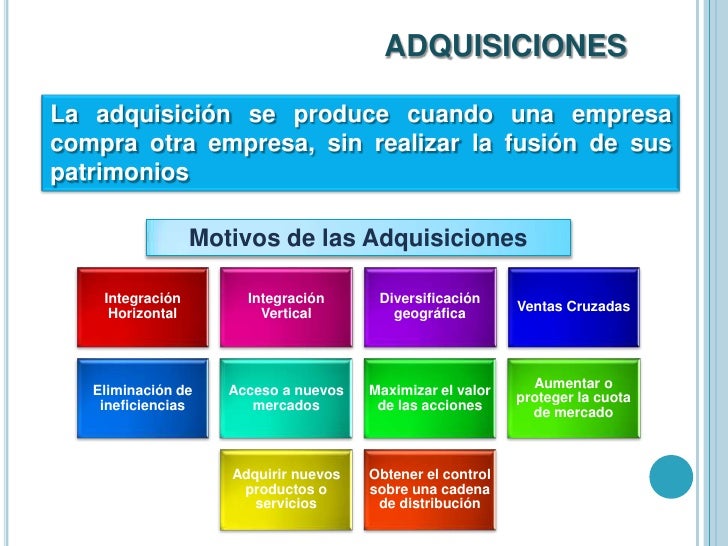 ADQUISICIONES

La adquisición se produce cuando una empresa compra otra empresa, sin realizar la fusión de sus patrimonios

Motivos de las Adquisiciones

Integración Horizontal

Integración Vertical

Diversificación geográfica

Ventas Cruzadas

Eliminación de ineficiencias

Acceso a nuevos mercados

Maximizar el valor de las acciones

Aumentar o proteger la cuota de mercado

Adquirir nuevos productos o servicios

Obtener el control sobre una cadena de distribución